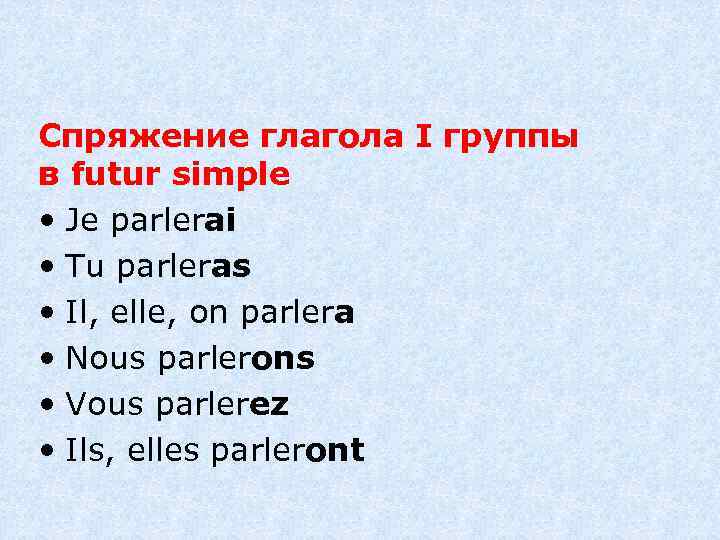 Спряжение глагола I группы в futur simple

• Je parlerai
• Tu parleras
• Il, elle, on parlera
• Nous parlerons
• Vous parlerez
• Ils, elles parleront